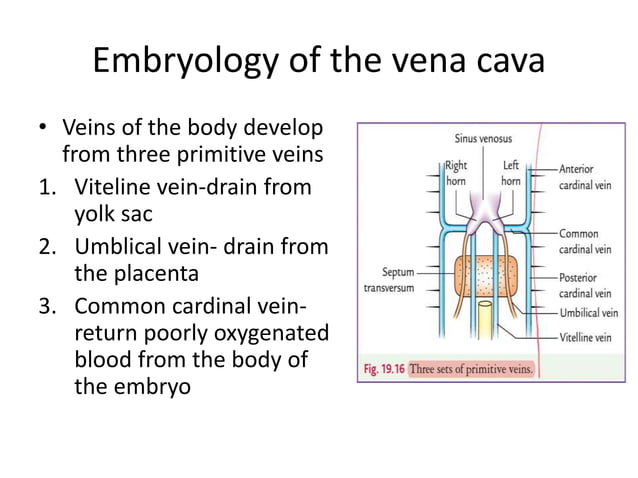 Embryology of the vena cava

• Veins of the body develop from three primitive veins

1. Viteline vein-drain from yolk sac
2. Umblical vein- drain from the placenta
3. Common cardinal vein- return poorly oxygenated blood from the body of the embryo

Sinus venosus
Right horn
Left horn
Anterior cardinal vein
Common cardinal vein
Septum transversum
Posterior cardinal vein
Umbilical vein
Vitelline vein

Fig. 19.16 Three sets of primitive veins.